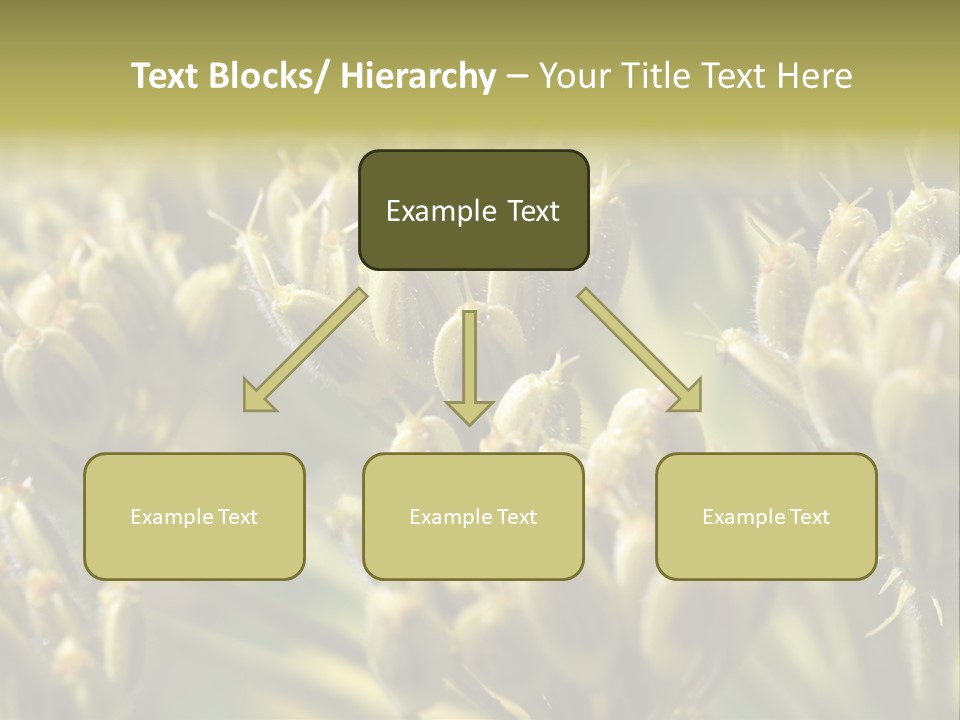 Text Blocks/ Hierarchy – Your Title Text Here

Example Text

Example Text

Example Text

Example Text